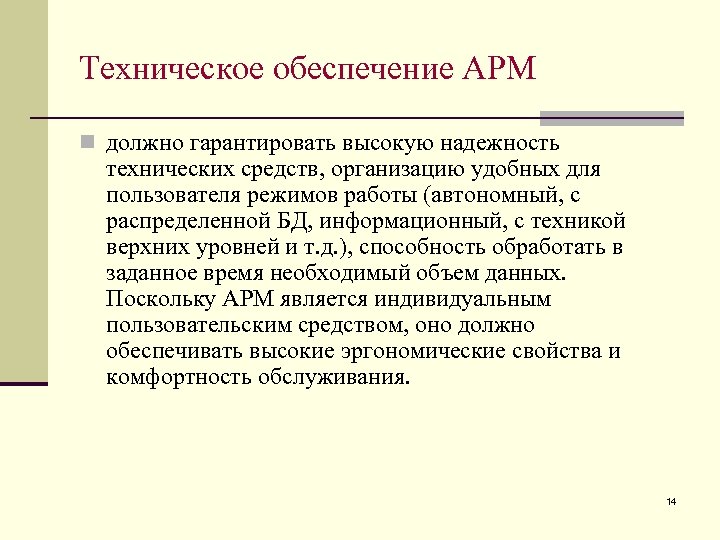 Техническое обеспечение АРМ

должно гарантировать высокую надежность технических средств, организацию удобных для пользователя режимов работы (автономный, с распределенной БД, информационный, с техникой верхних уровней и т.д.), способность обработать в заданное время необходимый объем данных. Поскольку АРМ является индивидуальным пользовательским средством, оно должно обеспечивать высокие эргономические свойства и комфортность обслуживания.

14